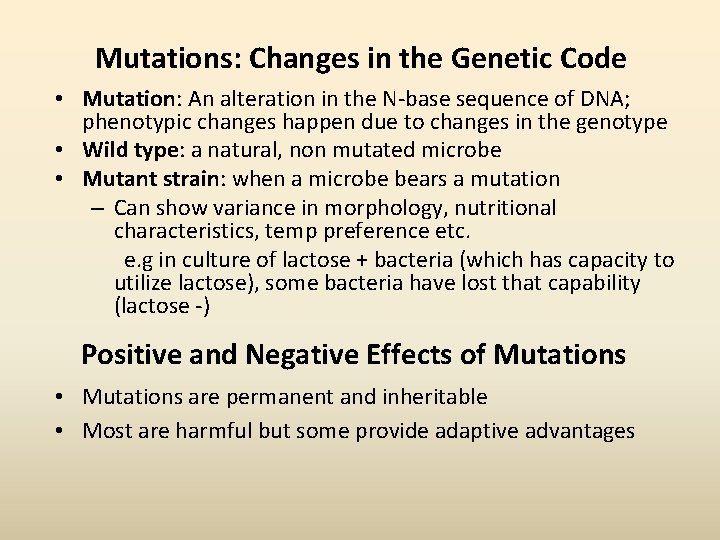 Mutations: Changes in the Genetic Code

• Mutation: An alteration in the N-base sequence of DNA; phenotypic changes happen due to changes in the genotype
• Wild type: a natural, non mutated microbe
• Mutant strain: when a microbe bears a mutation
– Can show variance in morphology, nutritional characteristics, temp preference etc.
e.g in culture of lactose + bacteria (which has capacity to utilize lactose), some bacteria have lost that capability (lactose -)

Positive and Negative Effects of Mutations

• Mutations are permanent and inheritable
• Most are harmful but some provide adaptive advantages